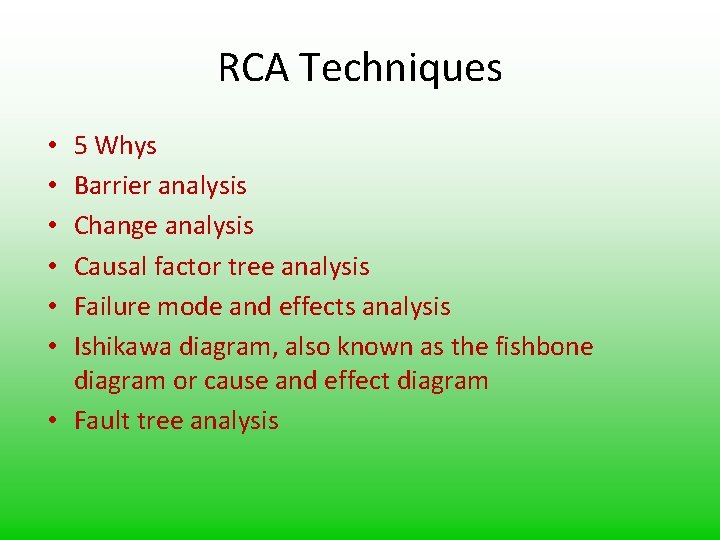 RCA Techniques

• 5 Whys
• Barrier analysis
• Change analysis
• Causal factor tree analysis
• Failure mode and effects analysis
• Ishikawa diagram, also known as the fishbone diagram or cause and effect diagram
• Fault tree analysis